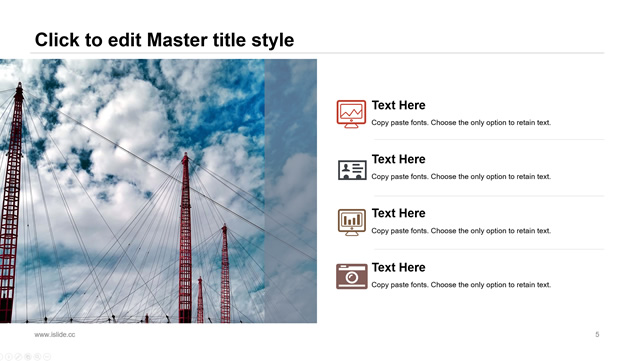 Click to edit Master title style

Text Here
Copy paste fonts. Choose the only option to retain text.

Text Here
Copy paste fonts. Choose the only option to retain text.

Text Here
Copy paste fonts. Choose the only option to retain text.

Text Here
Copy paste fonts. Choose the only option to retain text.

www.islide.cc

5